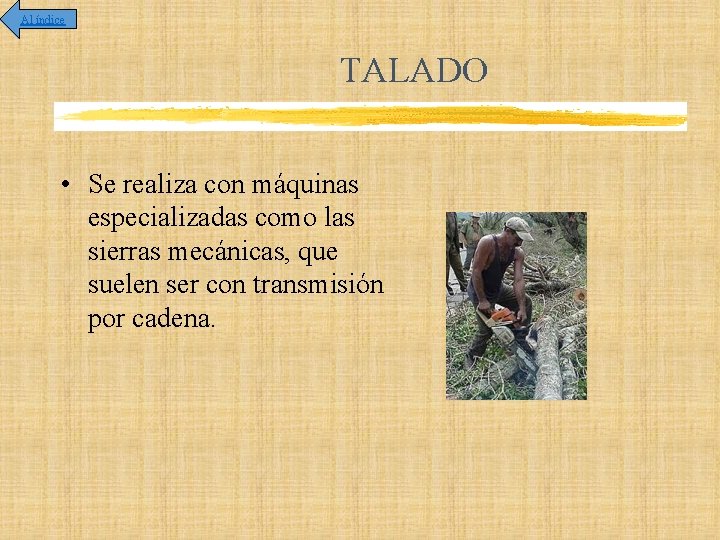 Al índice

TALADO

• Se realiza con máquinas especializadas como las sierras mecánicas, que suelen ser con transmisión por cadena.